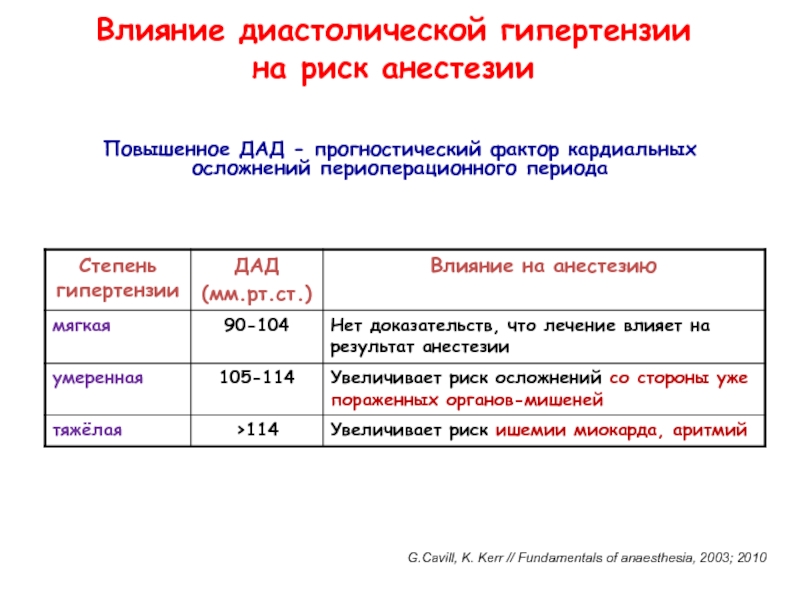 Влияние диастолической гипертензии на риск анестезии

Повышенное ДАД - прогностический фактор кардиальных осложнений периоперационного периода

| Степень гипертензии | ДАД (мм.рт.ст.) | Влияние на анестезию |
|---|---|---|
| мягкая | 90-104 | Нет доказательств, что лечение влияет на результат анестезии |
| умеренная | 105-114 | Увеличивает риск осложнений со стороны уже пораженных органов-мишеней |
| тяжёлая | >114 | Увеличивает риск ишемии миокарда, аритмий |

G.Cavill, K. Kerr // Fundamentals of anaesthesia, 2003; 2010